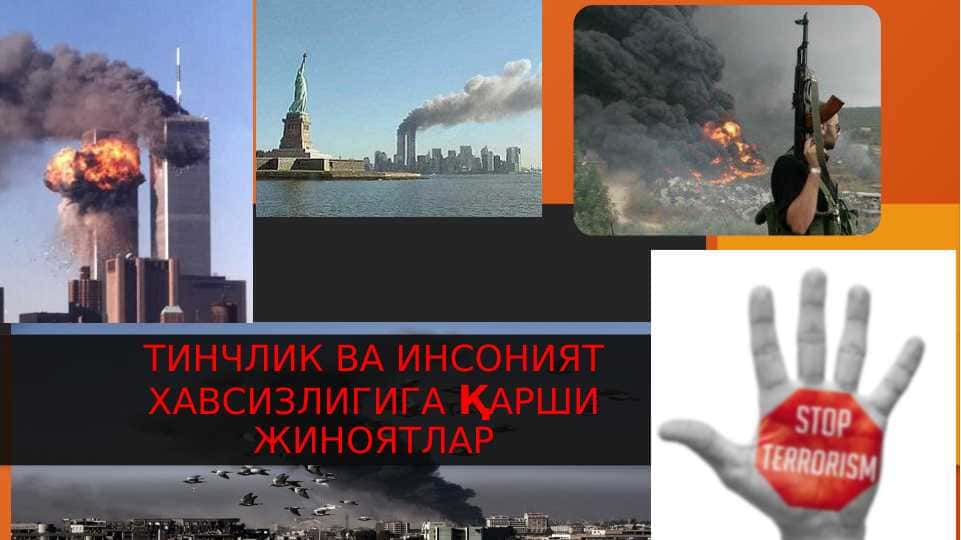 ТИНЧЛИК ВА ИНСОНИЯТ ХАВСИЗЛИГИГА ҚАРШИ ЖИНОЯТЛАР

STOP TERRORISM